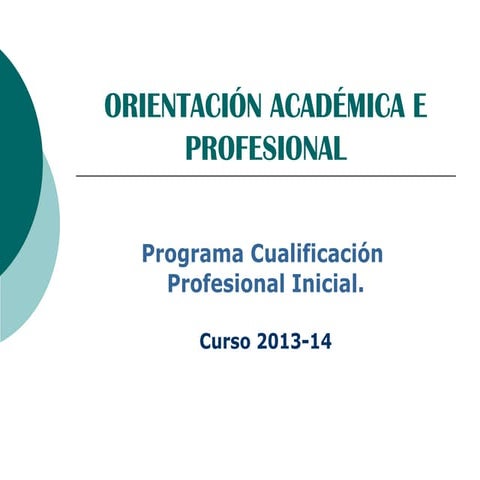 ORIENTACIÓN ACADÉMICA E PROFESIONAL

Programa Cualificación Profesional Inicial.

Curso 2013-14